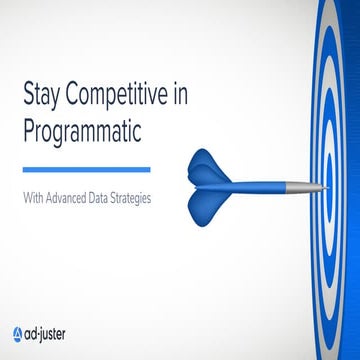 Stay Competitive in Programmatic

With Advanced Data Strategies

ad·juster